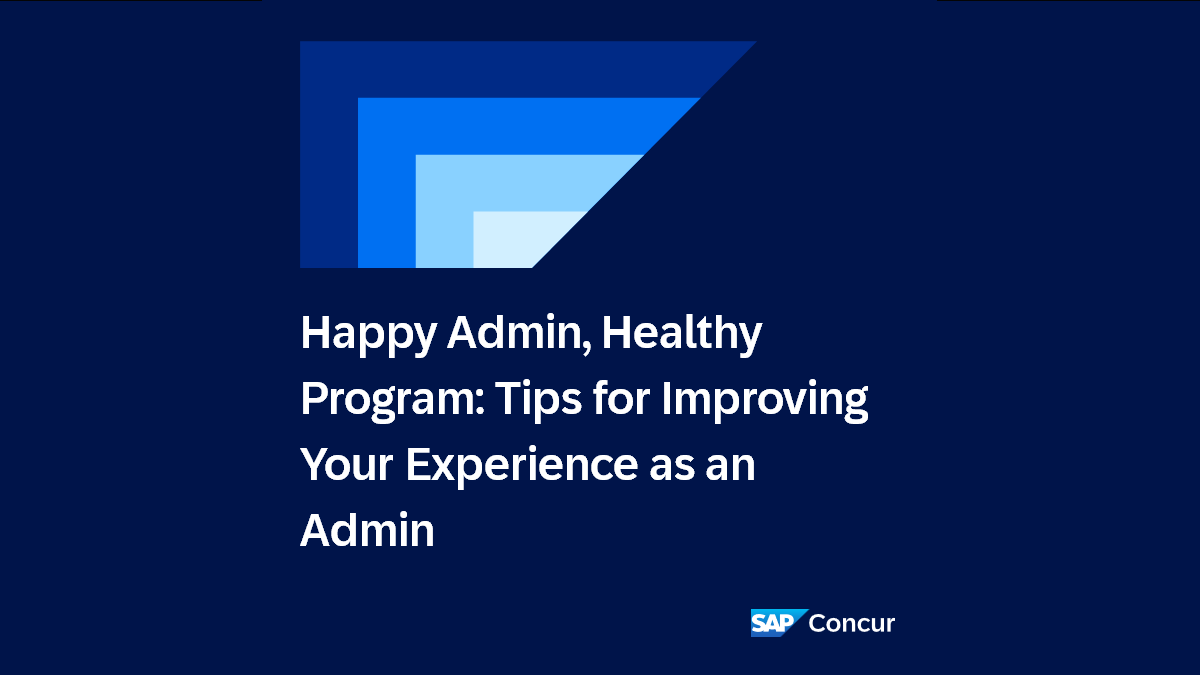 Happy Admin, Healthy Program: Tips for Improving Your Experience as an Admin

SAP Concur